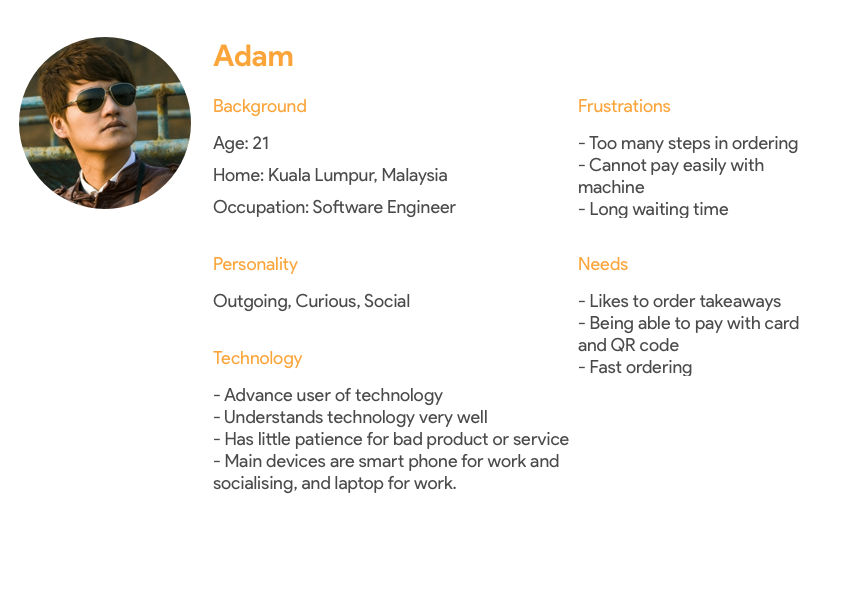 Adam

Background

Age: 21

Home: Kuala Lumpur, Malaysia

Occupation: Software Engineer

Personality

Outgoing, Curious, Social

Technology

- Advance user of technology
- Understands technology very well
- Has little patience for bad product or service
- Main devices are smart phone for work and socialising, and laptop for work.

Frustrations

- Too many steps in ordering
- Cannot pay easily with machine
- Long waiting time

Needs

- Likes to order takeaways
- Being able to pay with card and QR code
- Fast ordering